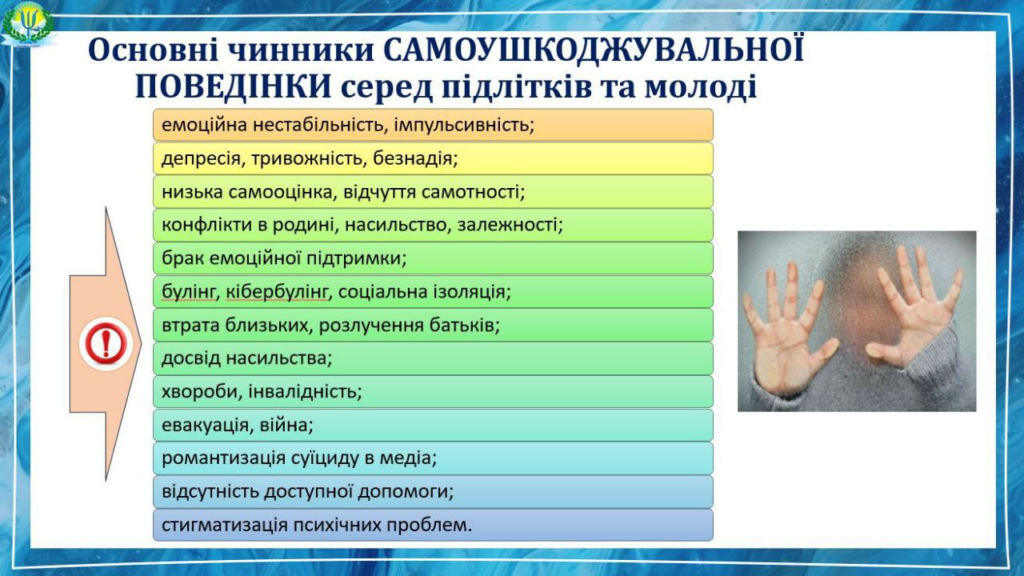 Основні чинники САМОУШКОДЖУВАЛЬНОЇ ПОВЕДІНКИ серед підлітків та молоді

емоційна нестабільність, імпульсивність;

депресія, тривожність, безнадія;

низька самооцінка, відчуття самотності;

конфлікти в родині, насильство, залежності;

брак емоційної підтримки;

булінг, кібербулінг, соціальна ізоляція;

втрата близьких, розлучення батьків;

досвід насильства;

хвороби, інвалідність;

евакуація, війна;

романтизація суїциду в медіа;

відсутність доступної допомоги;

стигматизація психічних проблем.